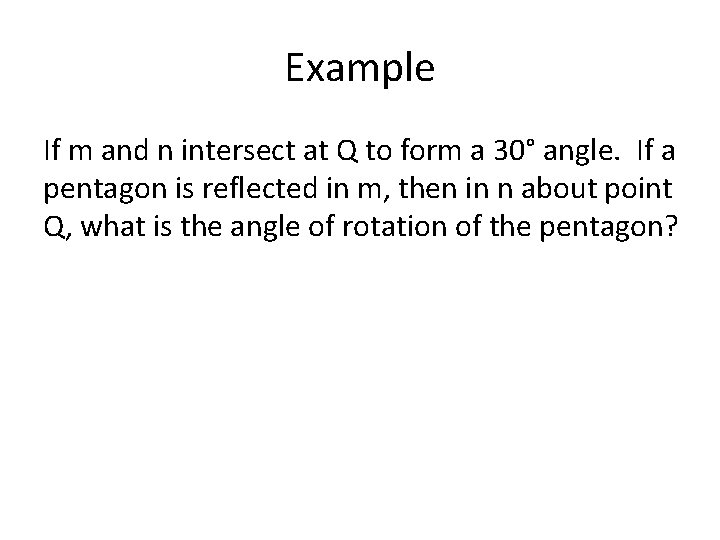 Example

If m and n intersect at Q to form a 30° angle. If a pentagon is reflected in m, then in n about point Q, what is the angle of rotation of the pentagon?